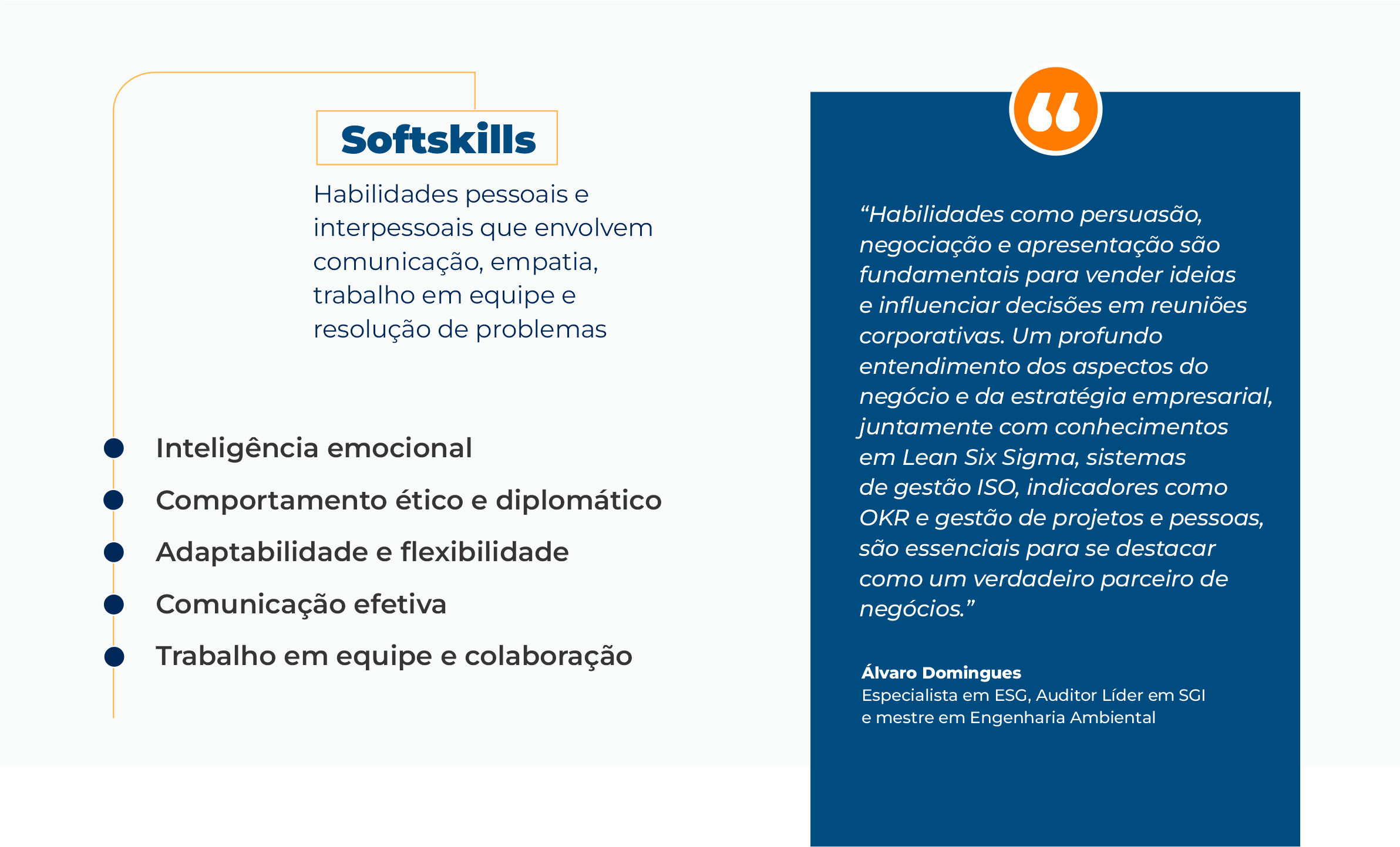 Softskills

Habilidades pessoais e interpessoais que envolvem comunicação, empatia, trabalho em equipe e resolução de problemas

Inteligência emocional
Comportamento ético e diplomático
Adaptabilidade e flexibilidade
Comunicação efetiva
Trabalho em equipe e colaboração

“Habilidades como persuasão, negociação e apresentação são fundamentais para vender ideias e influenciar decisões em reuniões corporativas. Um profundo entendimento dos aspectos do negócio e da estratégia empresarial, juntamente com conhecimentos em Lean Six Sigma, sistemas de gestão ISO, indicadores como OKR e gestão de projetos e pessoas, são essenciais para se destacar como um verdadeiro parceiro de negócios.”

Álvaro Domingues
Especialista em ESG, Auditor Líder em SGI e mestre em Engenharia Ambiental